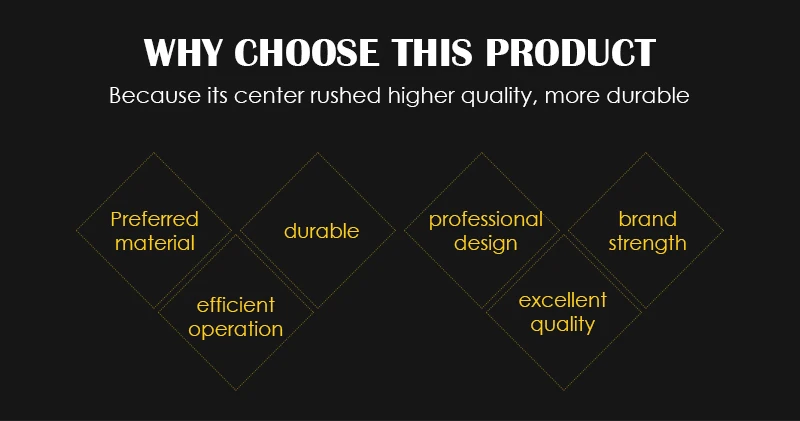 WHY CHOOSE THIS PRODUCT

Because its center rushed higher quality, more durable

Preferred material

durable

efficient operation

professional design

brand strength

excellent quality